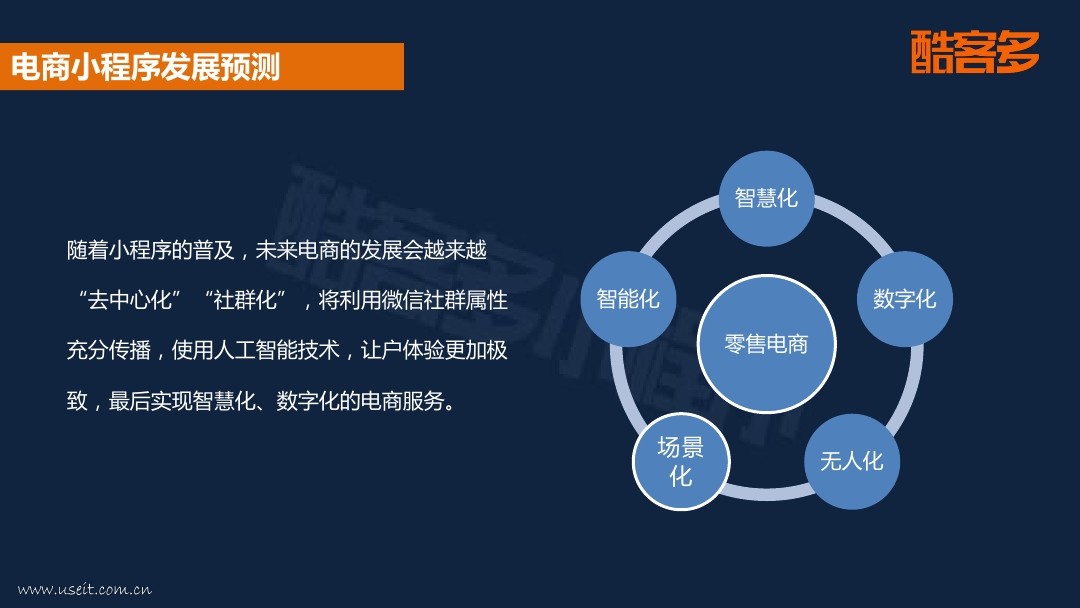 电商小程序发展预测

酷客多

随着小程序的普及，未来电商的发展会越来越“去中心化”“社群化”，将利用微信社群属性充分传播，使用人工智能技术，让户体验更加极致，最后实现智慧化、数字化的电商服务。

智慧化

数字化

无人化

场景化

智能化

零售电商

www.useit.com.cn